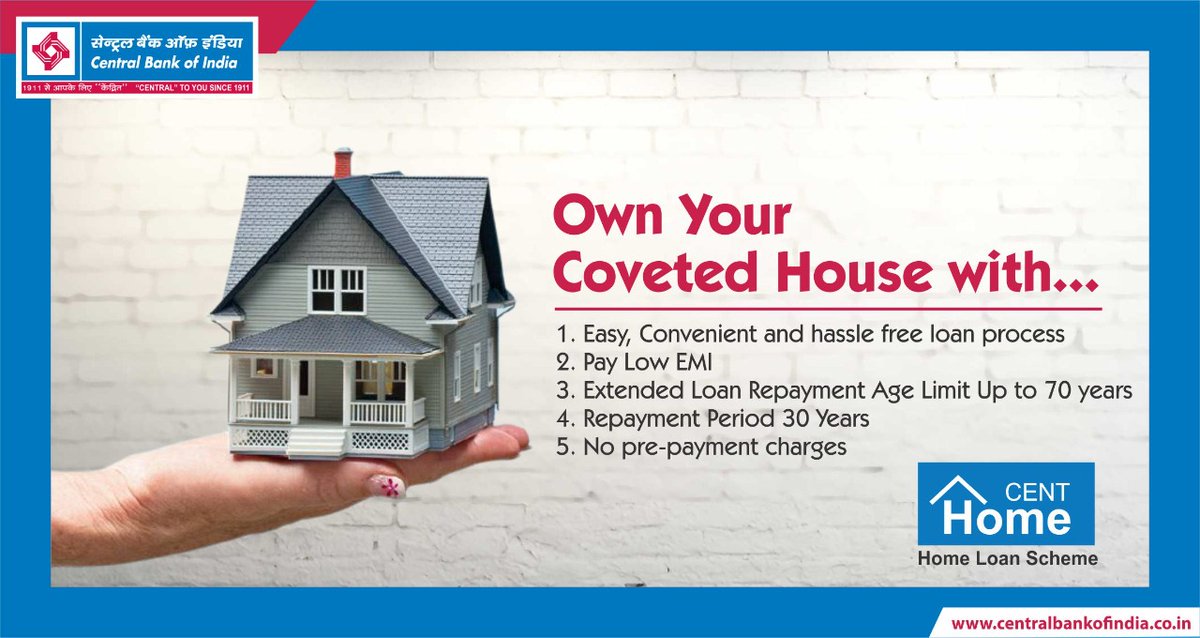 सेन्ट्रल बैंक ऑफ़ इंडिया
Central Bank of India
1911 से आपके लिए "केंद्रित" "CENTRAL" TO YOU SINCE 1911

Own Your Coveted House with...

1. Easy, Convenient and hassle free loan process
2. Pay Low EMI
3. Extended Loan Repayment Age Limit Up to 70 years
4. Repayment Period 30 Years
5. No pre-payment charges

CENT Home
Home Loan Scheme

www.centralbankofindia.co.in